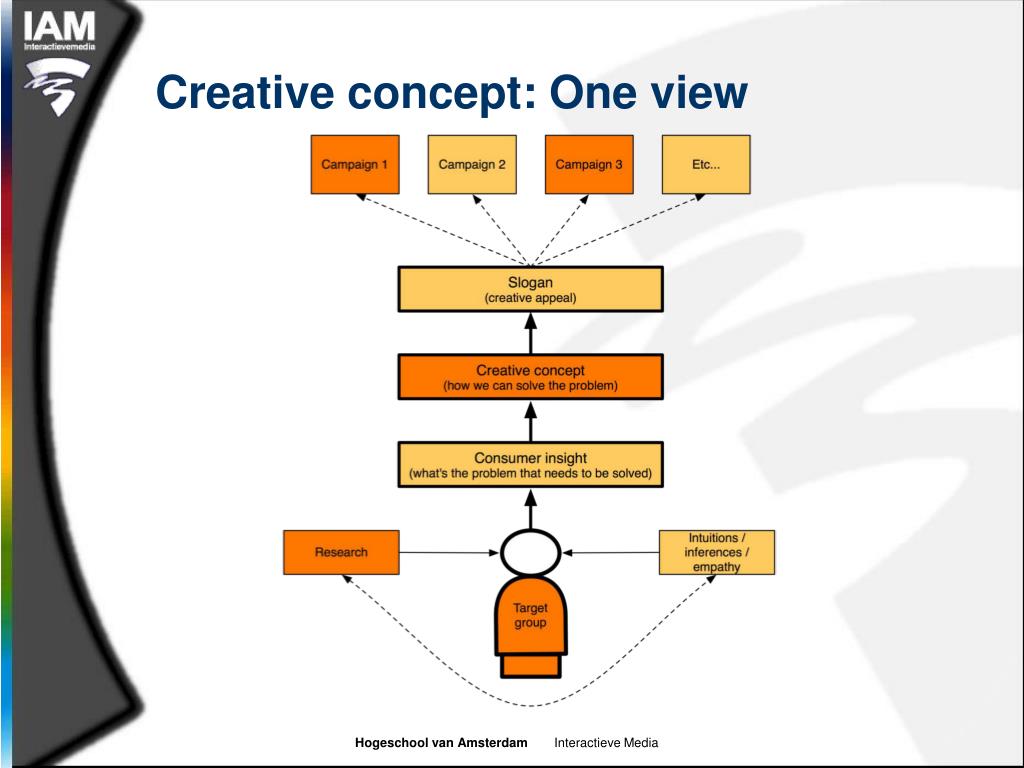 IAM
Interactievemedia

Creative concept: One view

Campaign 1

Campaign 2

Campaign 3

Etc...

Slogan
(creative appeal)

Creative concept
(how we can solve the problem)

Consumer insight
(what's the problem that needs to be solved)

Research

Intuitions / inferences / empathy

Target group

Hogeschool van Amsterdam Interactieve Media